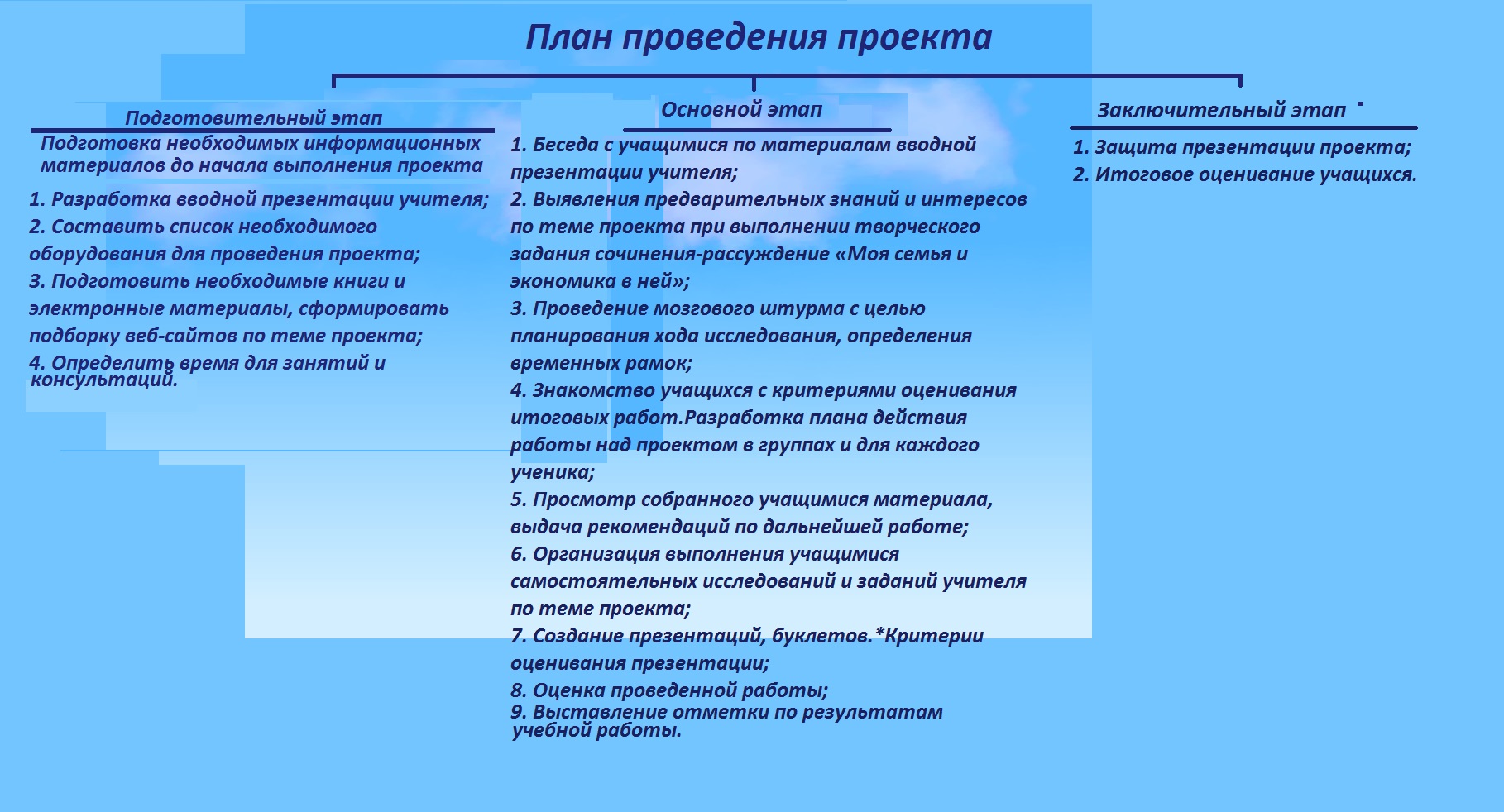 План проведения проекта

Подготовительный этап

Подготовка необходимых информационных материалов до начала выполнения проекта

1. Разработка вводной презентации учителя;
2. Составить список необходимого оборудования для проведения проекта;
3. Подготовить необходимые книги и электронные материалы, сформировать подборку веб-сайтов по теме проекта;
4. Определить время для занятий и консультаций.

Основной этап

1. Беседа с учащимися по материалам вводной презентации учителя;
2. Выявления предварительных знаний и интересов по теме проекта при выполнении творческого задания сочинения-рассуждение «Моя семья и экономика в ней»;
3. Проведение мозгового штурма с целью планирования хода исследования, определения временных рамок;
4. Знакомство учащихся с критериями оценивания итоговых работ.Разработка плана действия работы над проектом в группах и для каждого ученика;
5. Просмотр собранного учащимися материала, выдача рекомендаций по дальнейшей работе;
6. Организация выполнения учащимися самостоятельных исследований и заданий учителя по теме проекта;
7. Создание презентаций, буклетов.*Критерии оценивания презентации;
8. Оценка проведенной работы;
9. Выставление отметки по результатам учебной работы.

Заключительный этап

1. Защита презентации проекта;
2. Итоговое оценивание учащихся.